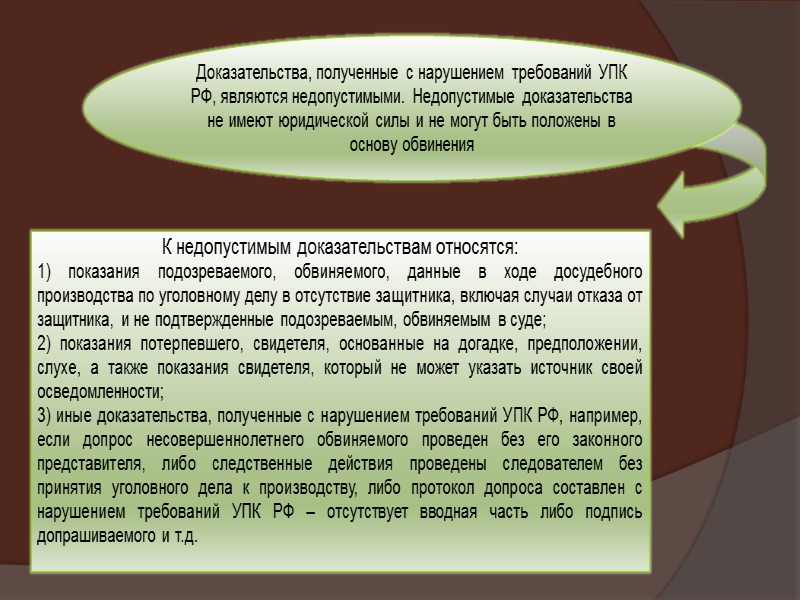 Доказательства, полученные с нарушением требований УПК РФ, являются недопустимыми. Недопустимые доказательства не имеют юридической силы и не могут быть положены в основу обвинения

К недопустимым доказательствам относятся:
1) показания подозреваемого, обвиняемого, данные в ходе досудебного производства по уголовному делу в отсутствие защитника, включая случаи отказа от защитника, и не подтвержденные подозреваемым, обвиняемым в суде;
2) показания потерпевшего, свидетеля, основанные на догадке, предположении, слухе, а также показания свидетеля, который не может указать источник своей осведомленности;
3) иные доказательства, полученные с нарушением требований УПК РФ, например, если допрос несовершеннолетнего обвиняемого проведен без его законного представителя, либо следственные действия проведены следователем без принятия уголовного дела к производству, либо протокол допроса составлен с нарушением требований УПК РФ – отсутствует вводная часть либо подпись допрашиваемого и т.д.